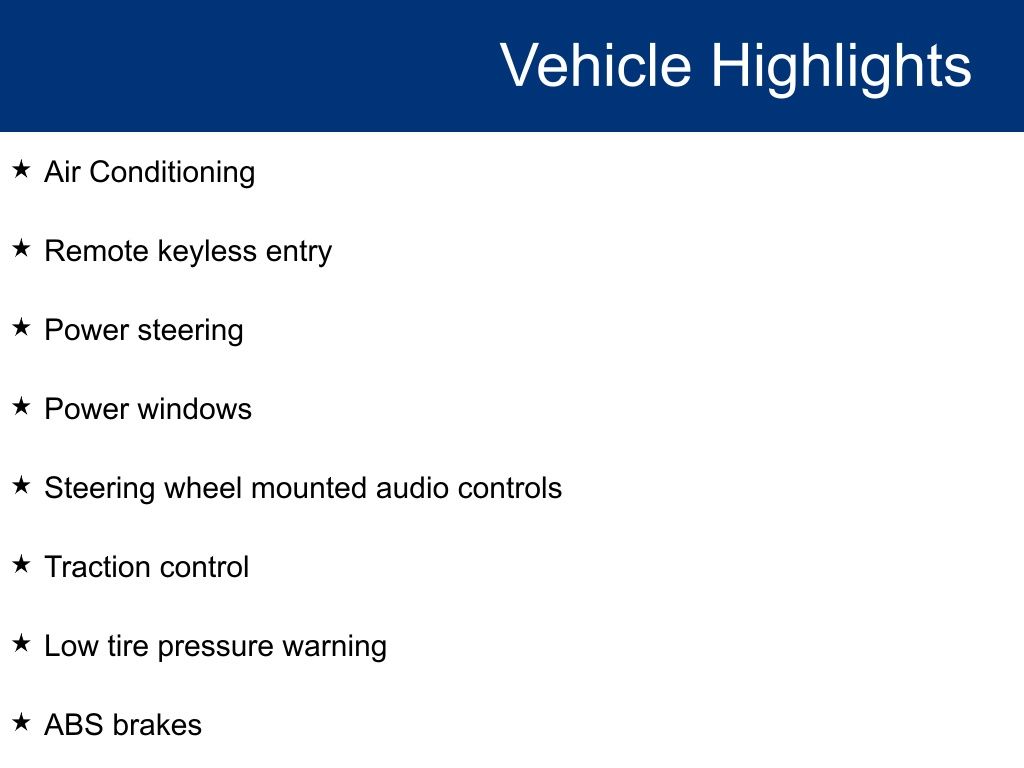 Vehicle Highlights

★ Air Conditioning

★ Remote keyless entry

★ Power steering

★ Power windows

★ Steering wheel mounted audio controls

★ Traction control

★ Low tire pressure warning

★ ABS brakes